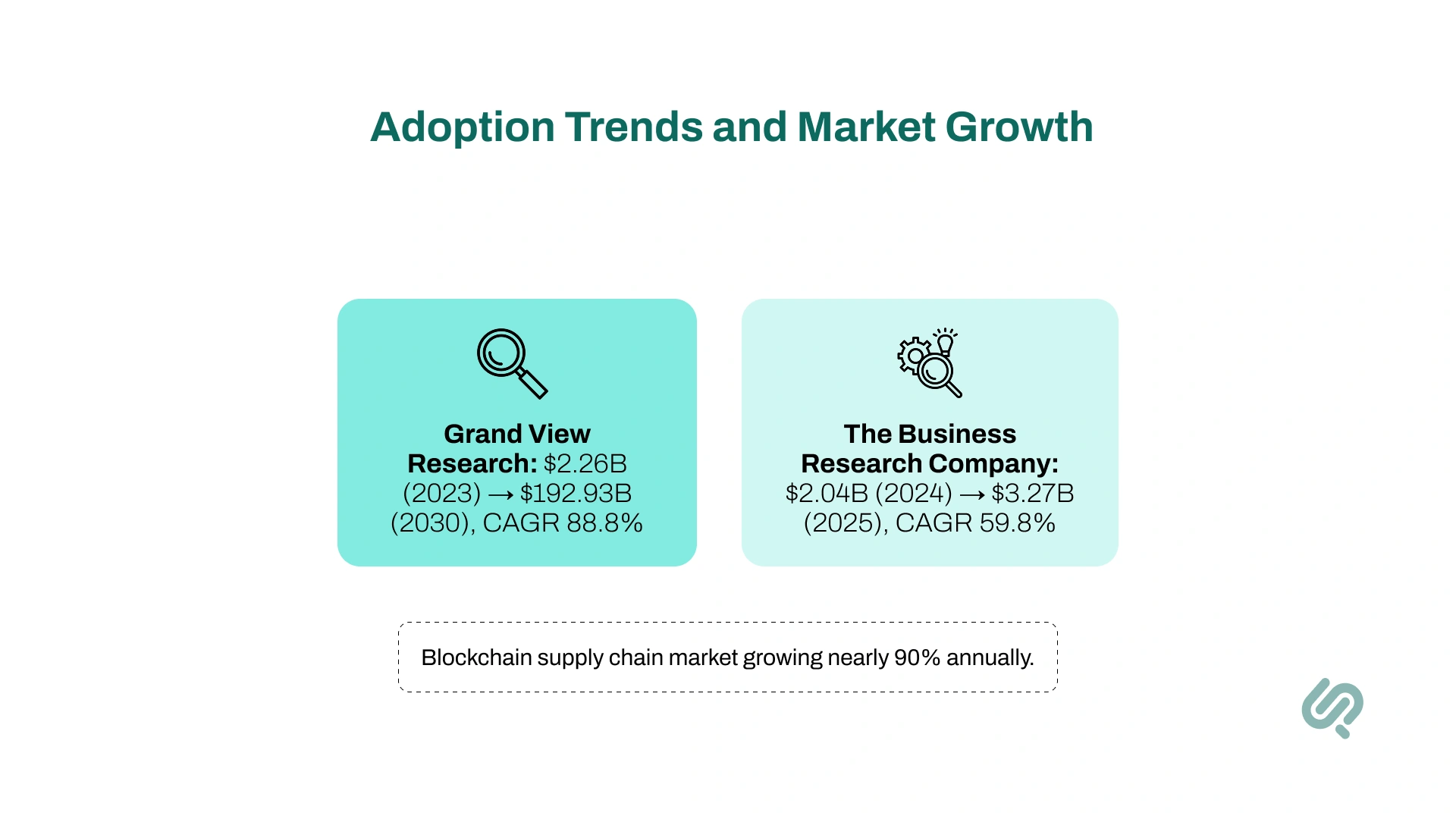 Adoption Trends and Market Growth

Grand View Research: \$2.26B (2023) → \$192.93B (2030), CAGR 88.8%

The Business Research Company: \$2.04B (2024) → \$3.27B (2025), CAGR 59.8%

Blockchain supply chain market growing nearly 90% annually.